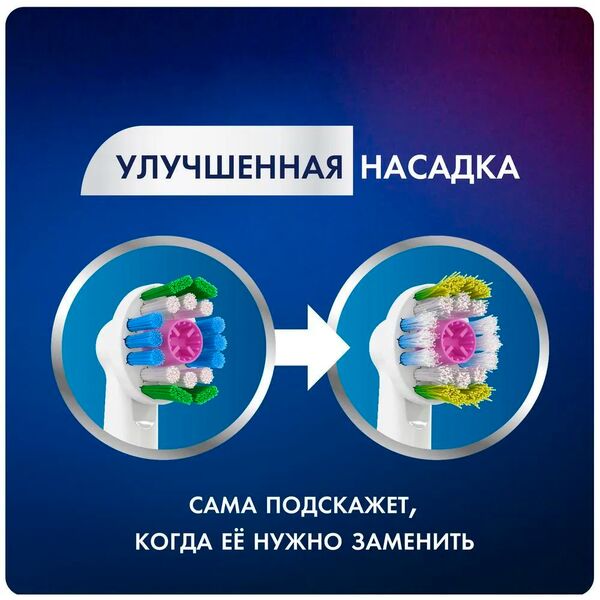 УЛУЧШЕННАЯ НАСАДКА

САМА ПОДСКАЖЕТ, КОГДА ЕЁ НУЖНО ЗАМЕНИТЬ